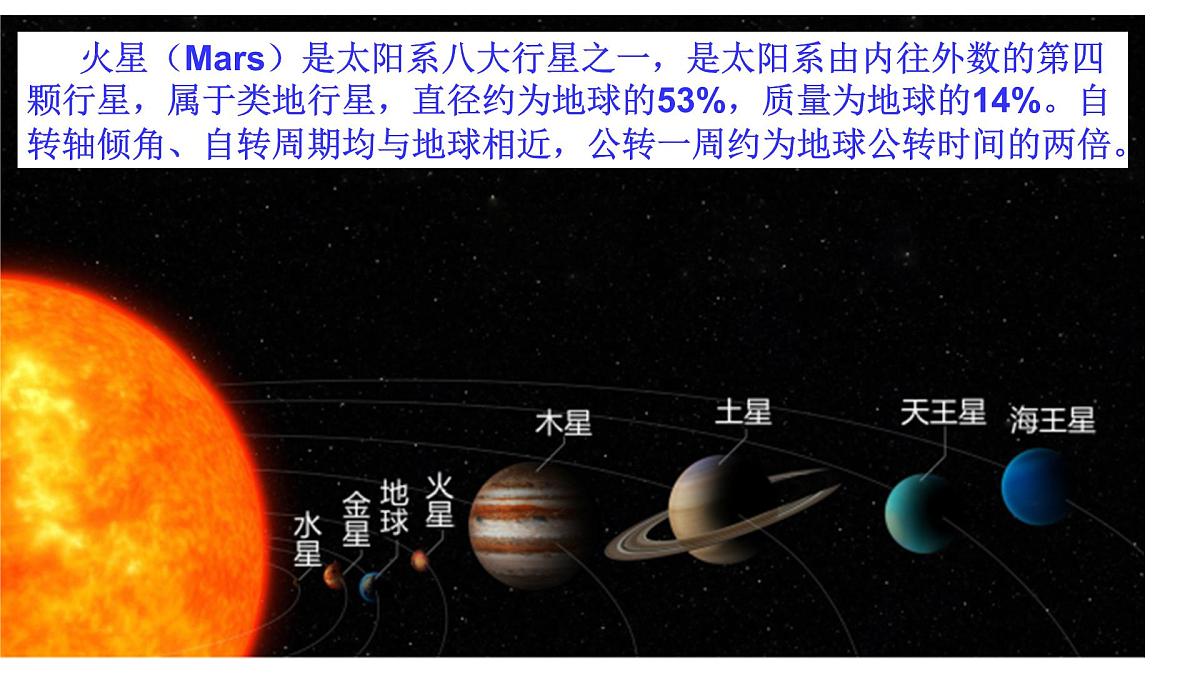 火星（Mars）是太阳系八大行星之一，是太阳系由内往外数的第四颗行星，属于类地行星，直径约为地球的53%，质量为地球的14%。自转轴倾角、自转周期均与地球相近，公转一周约为地球公转时间的两倍。

水星
金星
地球
火星
木星
土星
天王星
海王星